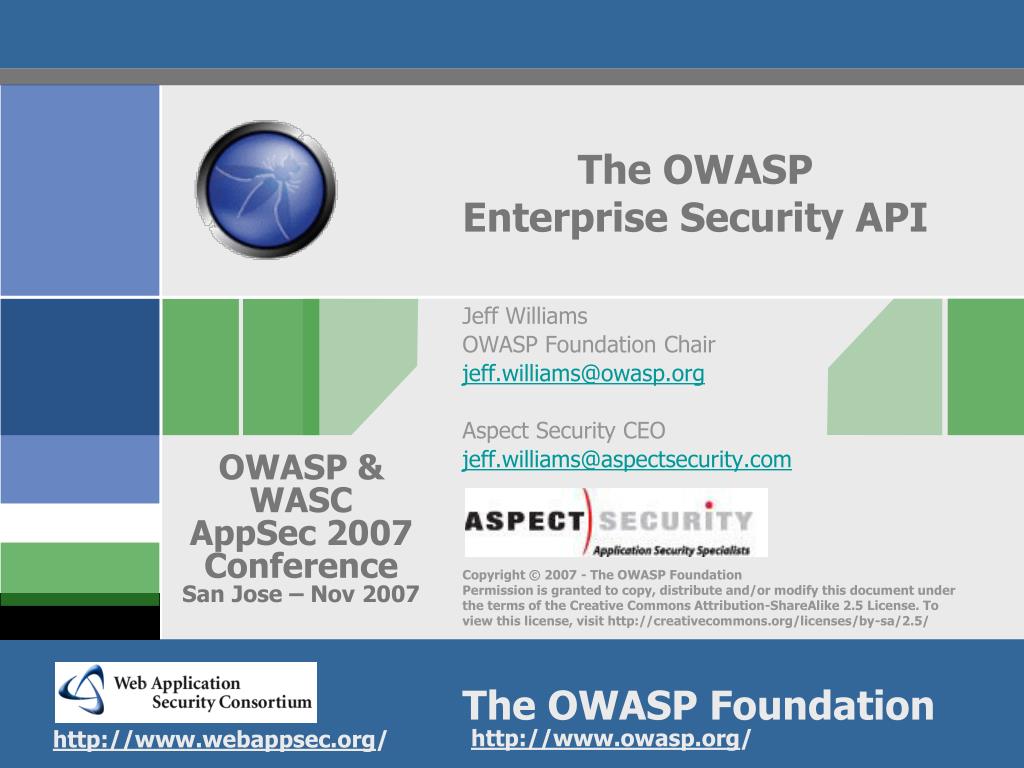 The OWASP
Enterprise Security API

Jeff Williams
OWASP Foundation Chair
jeff.williams@owasp.org

Aspect Security CEO
jeff.williams@aspectsecurity.com

ASPECT SECURITY
Application Security Specialists

OWASP &
WASC
AppSec 2007
Conference
San Jose – Nov 2007

Copyright © 2007 - The OWASP Foundation
Permission is granted to copy, distribute and/or modify this document under the terms of the Creative Commons Attribution-ShareAlike 2.5 License. To view this license, visit http://creativecommons.org/licenses/by-sa/2.5/

Web Application
Security Consortium

http://www.webappsec.org/

The OWASP Foundation
http://www.owasp.org/